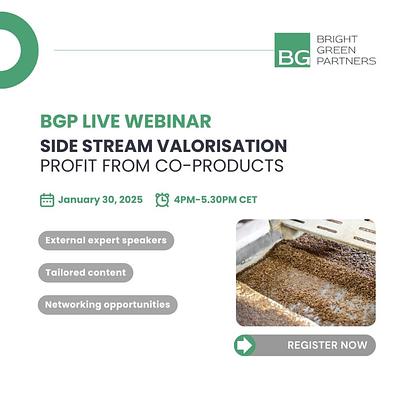 BG BRIGHT GREEN PARTNERS

BGP LIVE WEBINAR
SIDE STREAM VALORISATION
PROFIT FROM CO-PRODUCTS

January 30, 2025 4PM-5.30PM CET

External expert speakers

Tailored content

Networking opportunities

REGISTER NOW